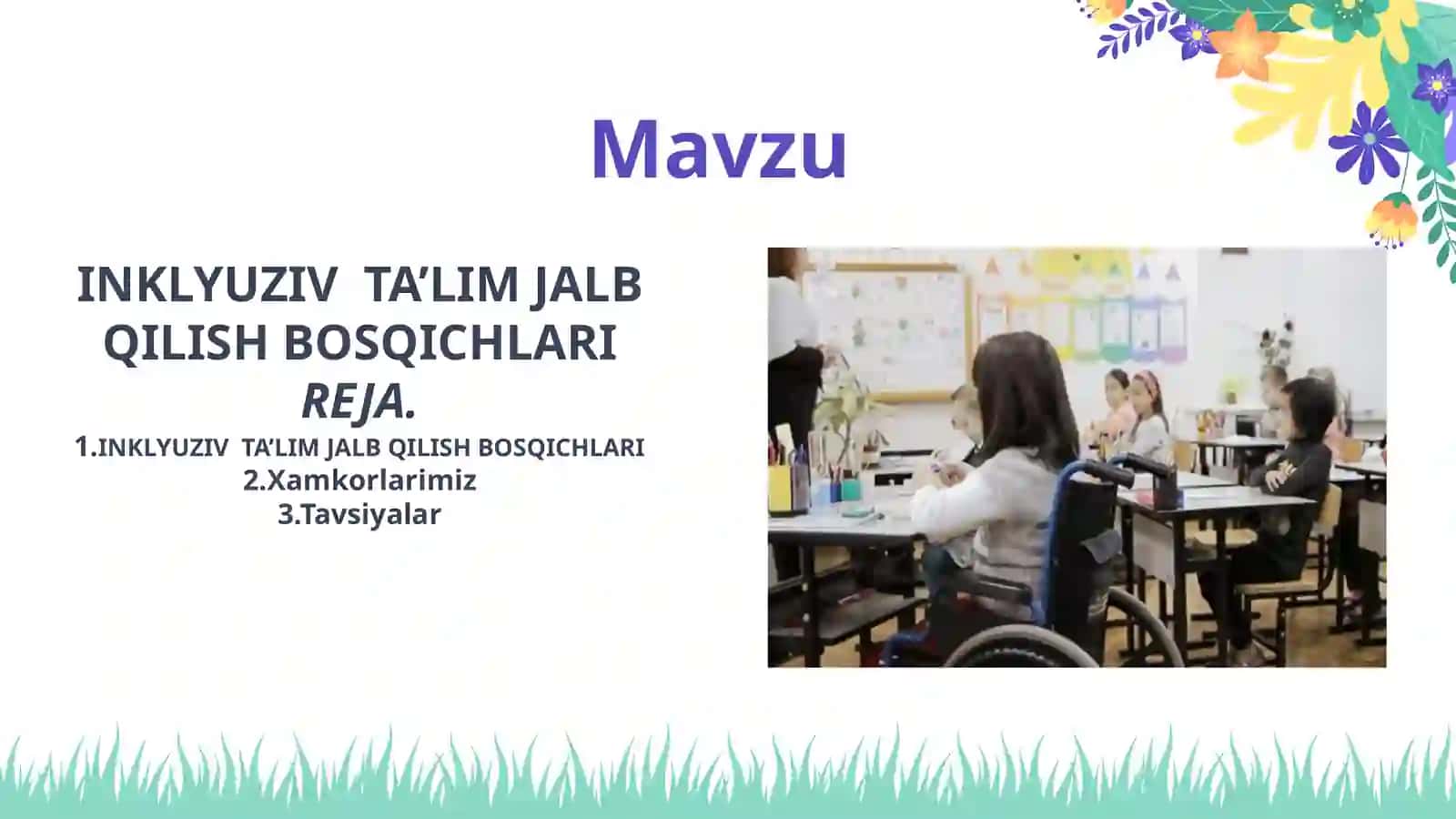 Mavzu

INKLYUZIV TA’LIM JALB QILISH BOSQICHLARI
REJA.
1.INKLYUZIV TA’LIM JALB QILISH BOSQICHLARI
2.Xamkorlarimiz
3.Tavsiyalar